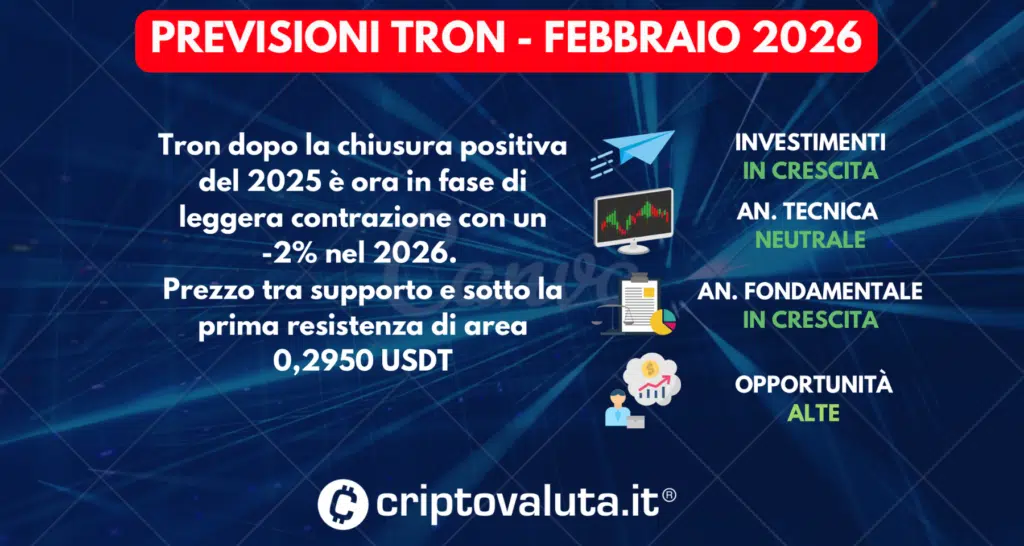 PREVISIONI TRON - FEBBRAIO 2026

Tron dopo la chiusura positiva del 2025 è ora in fase di leggera contrazione con un -2% nel 2026.
Prezzo tra supporto e sotto la prima resistenza di area 0,2950 USDT

INVESTIMENTI
IN CRESCITA

AN. TECNICA
NEUTRALE

AN. FONDAMENTALE
IN CRESCITA

OPPORTUNITÀ
ALTE

criptovaluta.it®